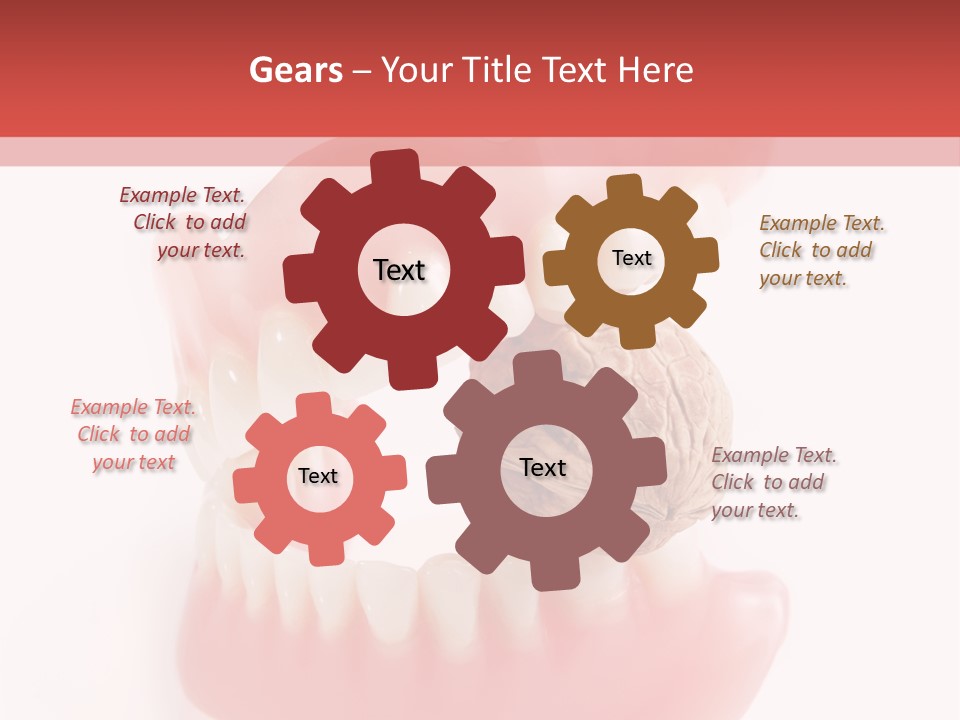 Gears – Your Title Text Here

Example Text. Click to add your text.

Text

Text

Example Text. Click to add your text.

Example Text. Click to add your text

Text

Text

Example Text. Click to add your text.